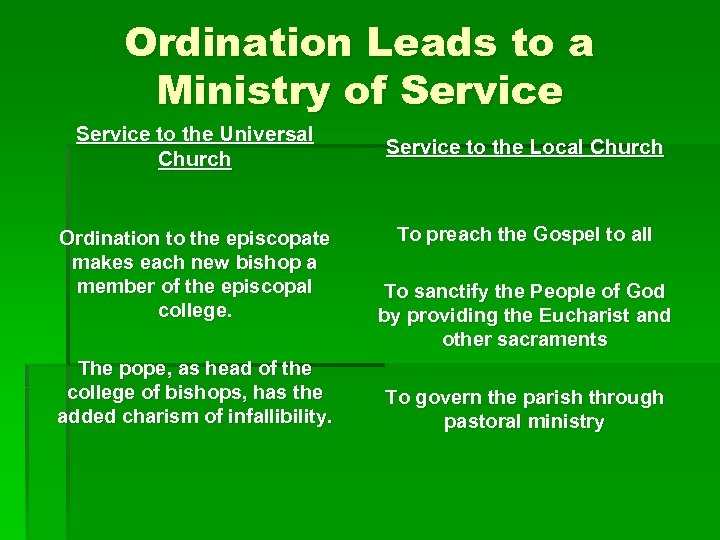 Ordination Leads to a Ministry of Service

Service to the Universal Church

Ordination to the episcopate makes each new bishop a member of the episcopal college.

The pope, as head of the college of bishops, has the added charism of infallibility.

Service to the Local Church

To preach the Gospel to all

To sanctify the People of God by providing the Eucharist and other sacraments

To govern the parish through pastoral ministry